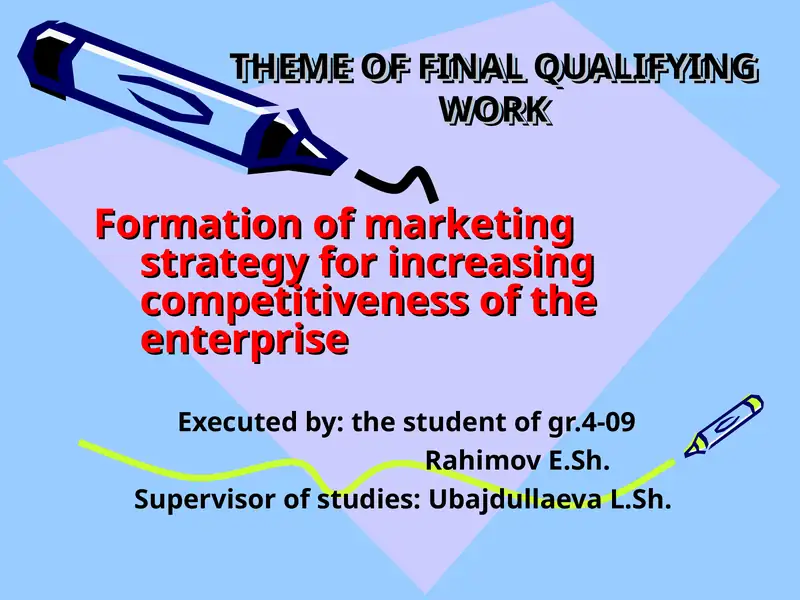 THEME OF FINAL QUALIFYING WORK

Formation of marketing strategy for increasing competitiveness of the enterprise

Executed by: the student of gr.4-09
Rahimov E.Sh.
Supervisor of studies: Ubajdullaeva L.Sh.